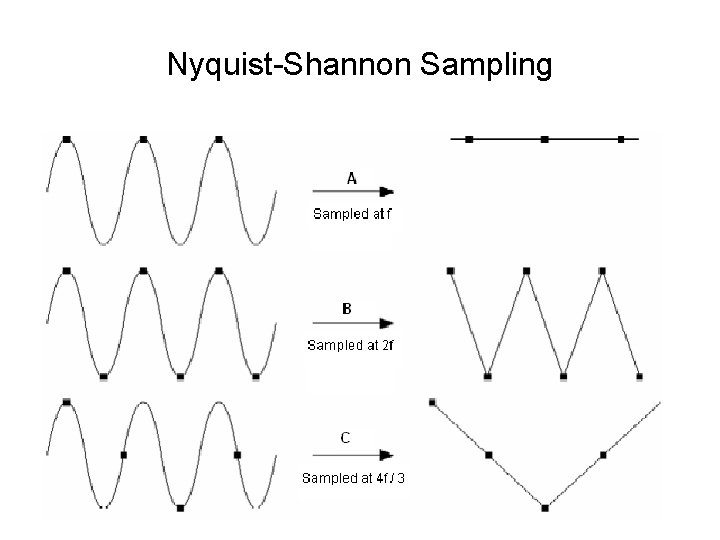 Nyquist-Shannon Sampling

A

Sampled at f

B

Sampled at 2f

C

Sampled at 4f / 3